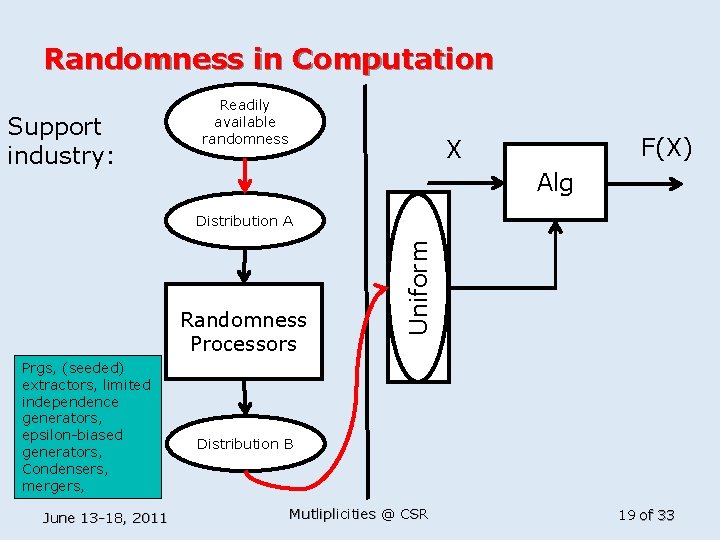 Randomness in Computation

Support industry:

Readily available randomness

Distribution A

Randomness Processors

Distribution B

Prgs, (seeded) extractors, limited independence generators, epsilon-biased generators, Condensers, mergers,

Uniform

X

Alg

F(X)

June 13-18, 2011

Mutliplicities @ CSR

19 of 33